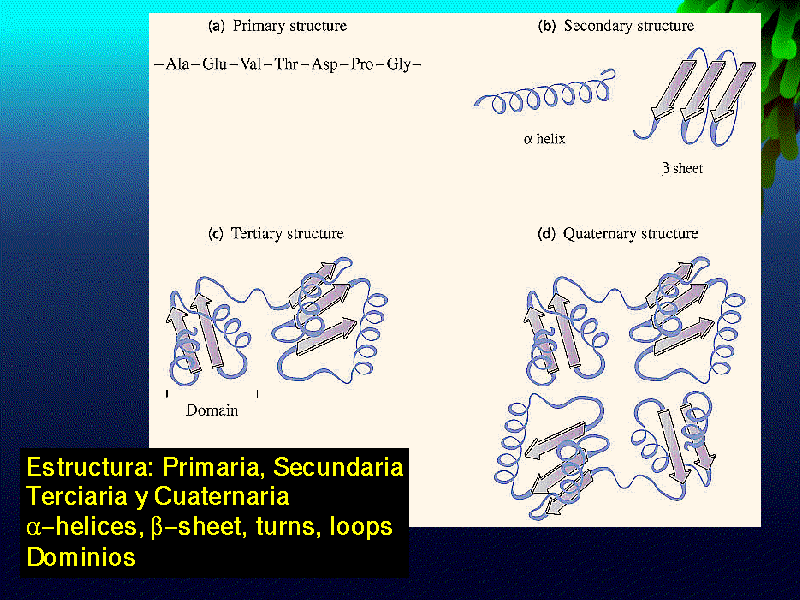 (a) Primary structure

–Ala–Glu–Val–Thr–Asp–Pro–Gly–

(b) Secondary structure

α helix

β sheet

(c) Tertiary structure

Domain

(d) Quaternary structure

Estructura: Primaria, Secundaria
Terciaria y Cuaternaria
α–helices, β–sheet, turns, loops
Dominios